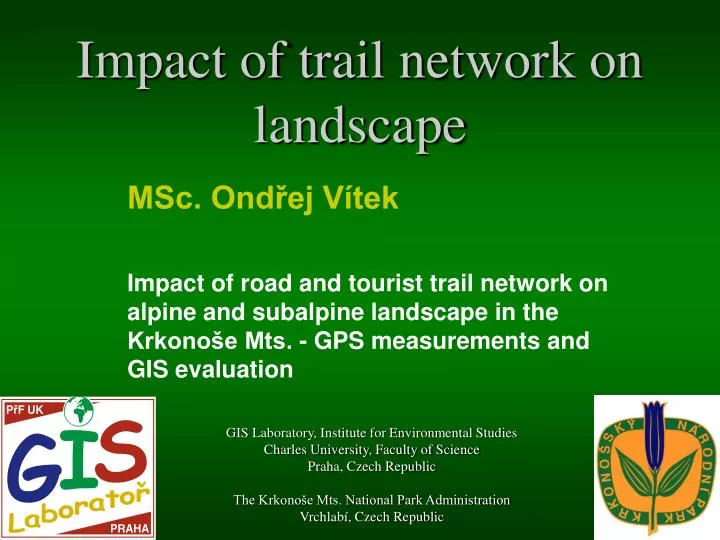 Impact of trail network on landscape

MSc. Ondřej Vítek

Impact of road and tourist trail network on alpine and subalpine landscape in the Krkonoše Mts. - GPS measurements and GIS evaluation

PřF UK
GIS
Laboratoř
PRAHA

GIS Laboratory, Institute for Environmental Studies
Charles University, Faculty of Science
Praha, Czech Republic

The Krkonoše Mts. National Park Administration
Vrchlabí, Czech Republic

KRKONOŠSKÝ NÁRODNÍ PARK